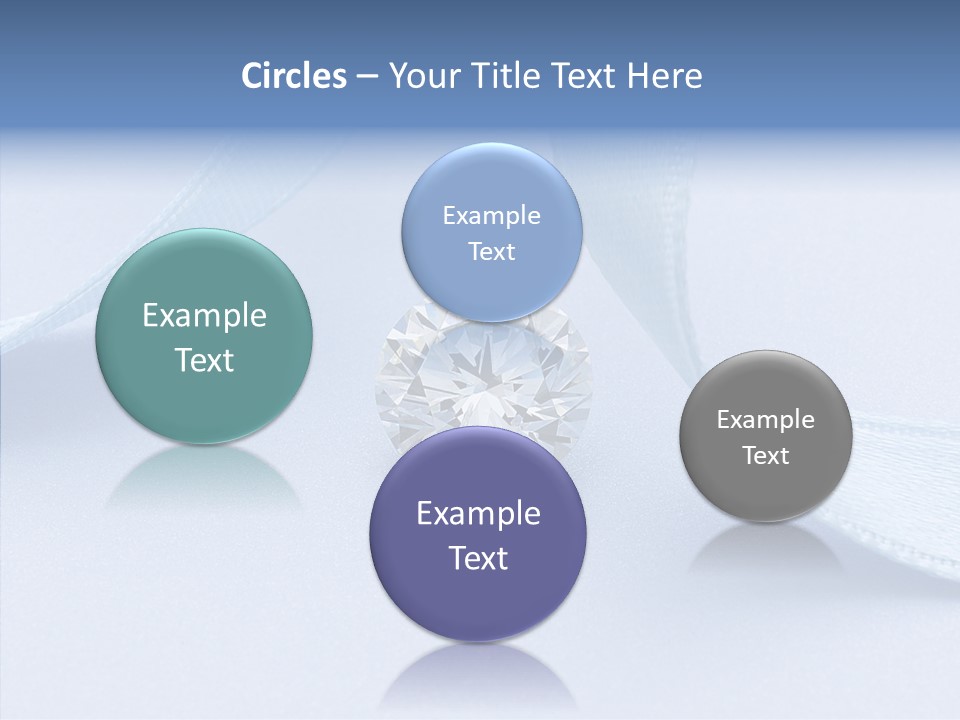 Circles – Your Title Text Here

Example Text

Example Text

Example Text

Example Text